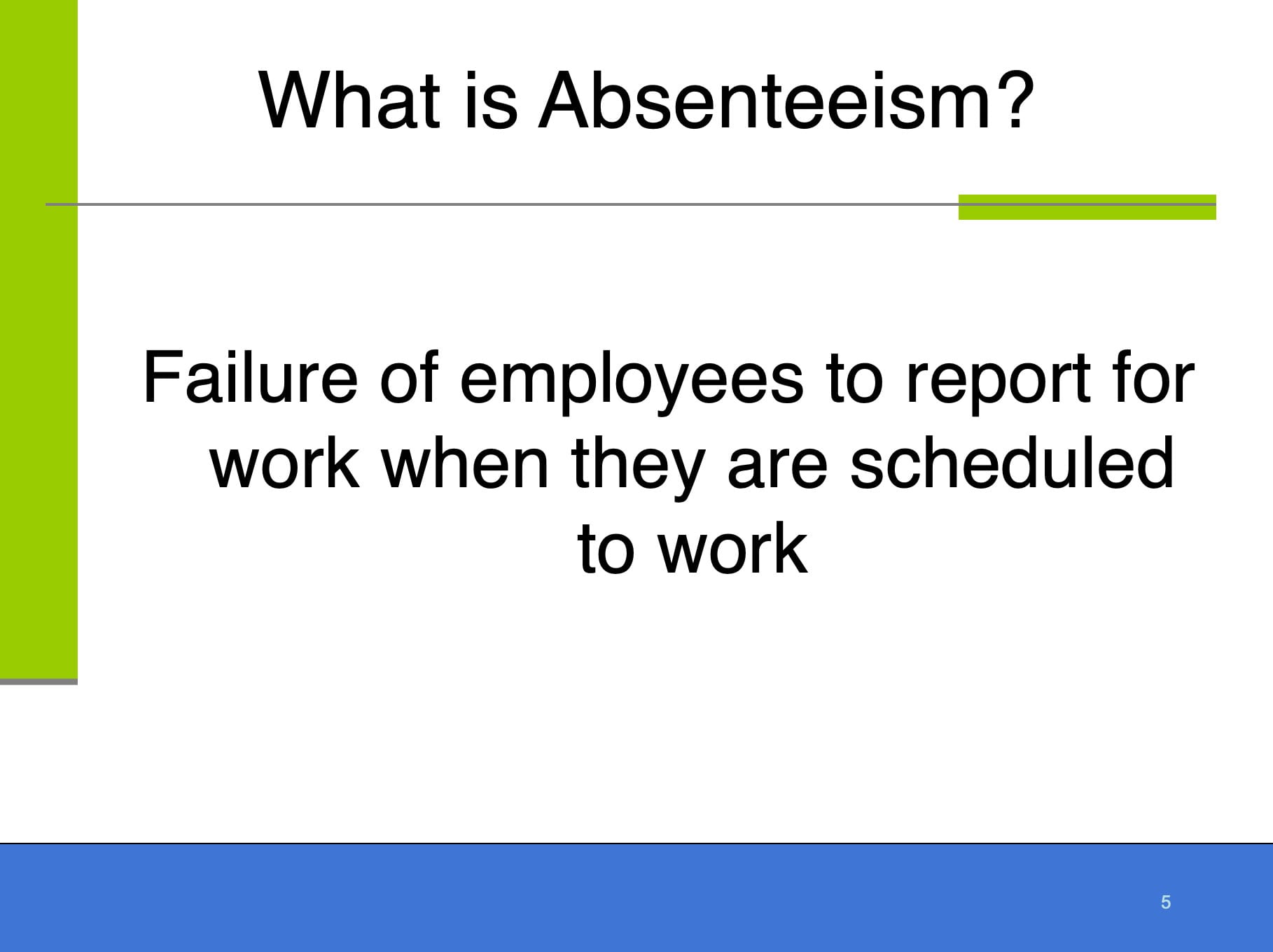 What is Absenteeism?

Failure of employees to report for work when they are scheduled to work

5